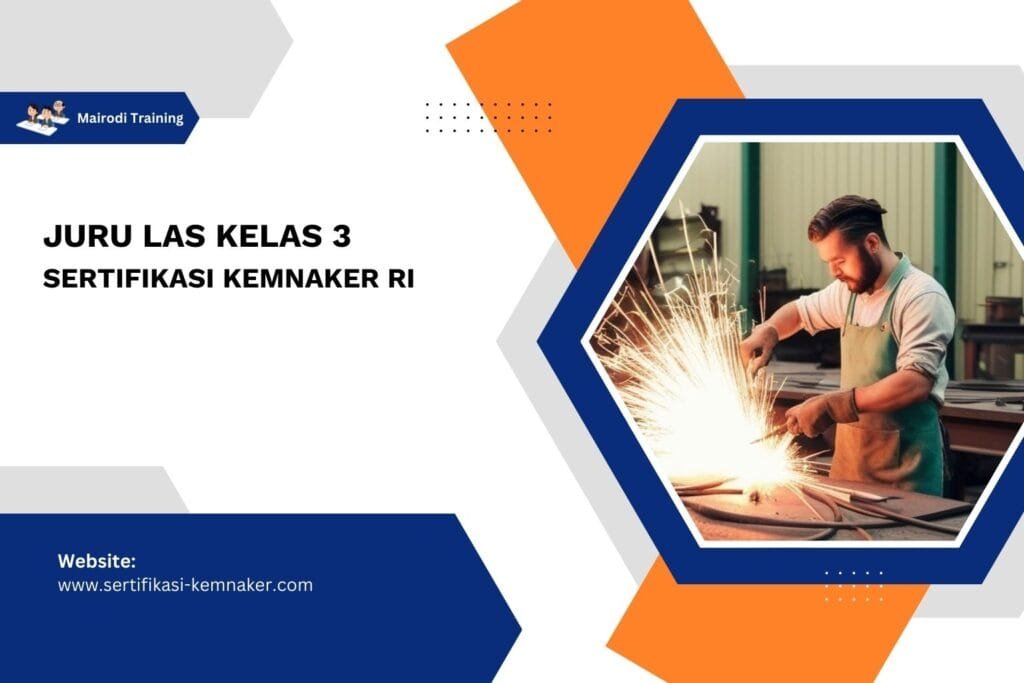 Mairodi Training

JURU LAS KELAS 3
SERTIFIKASI KEMNAKER RI

Website:
www.sertifikasi-kemnaker.com